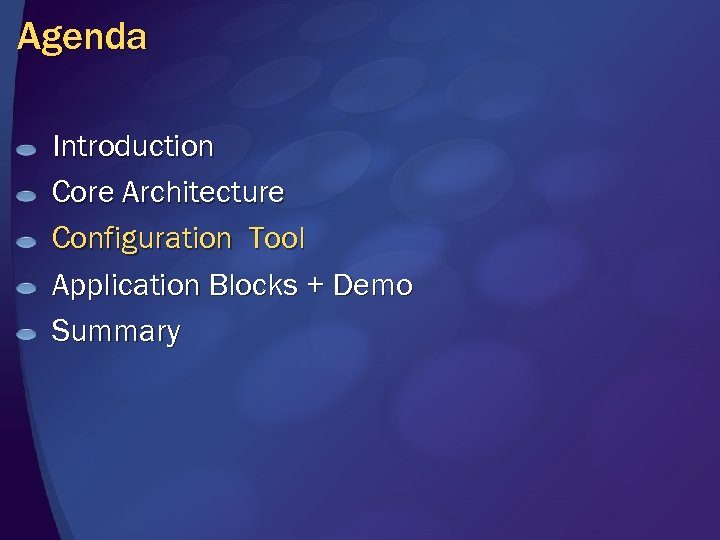 Agenda

Introduction
Core Architecture
Configuration Tool
Application Blocks + Demo
Summary